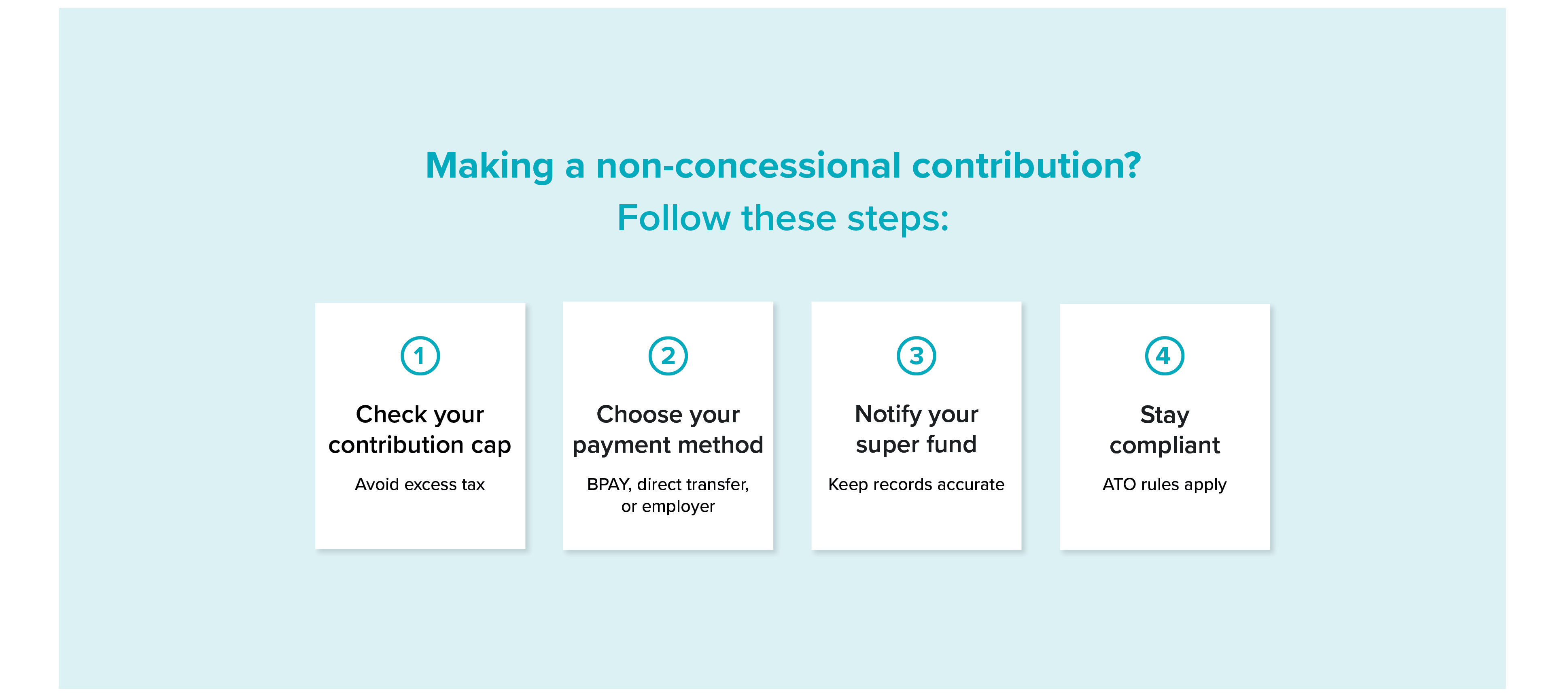 Making a non-concessional contribution?
Follow these steps:

1

Check your contribution cap

Avoid excess tax

2

Choose your payment method

BPAY, direct transfer, or employer

3

Notify your super fund

Keep records accurate

4

Stay compliant

ATO rules apply